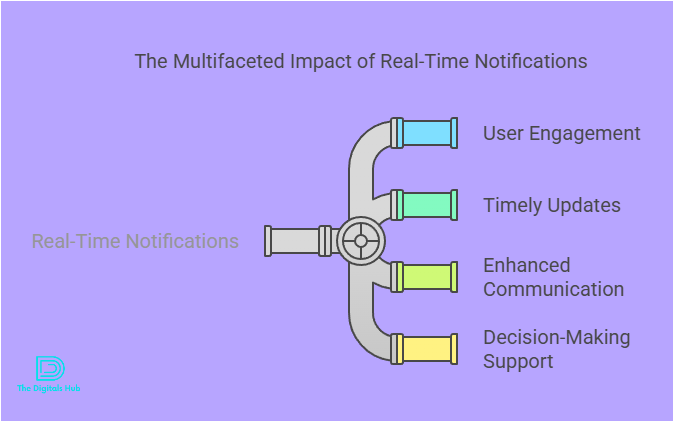 The Multifaceted Impact of Real-Time Notifications

Real-Time Notifications

User Engagement

Timely Updates

Enhanced Communication

Decision-Making Support

The Digitals Hub